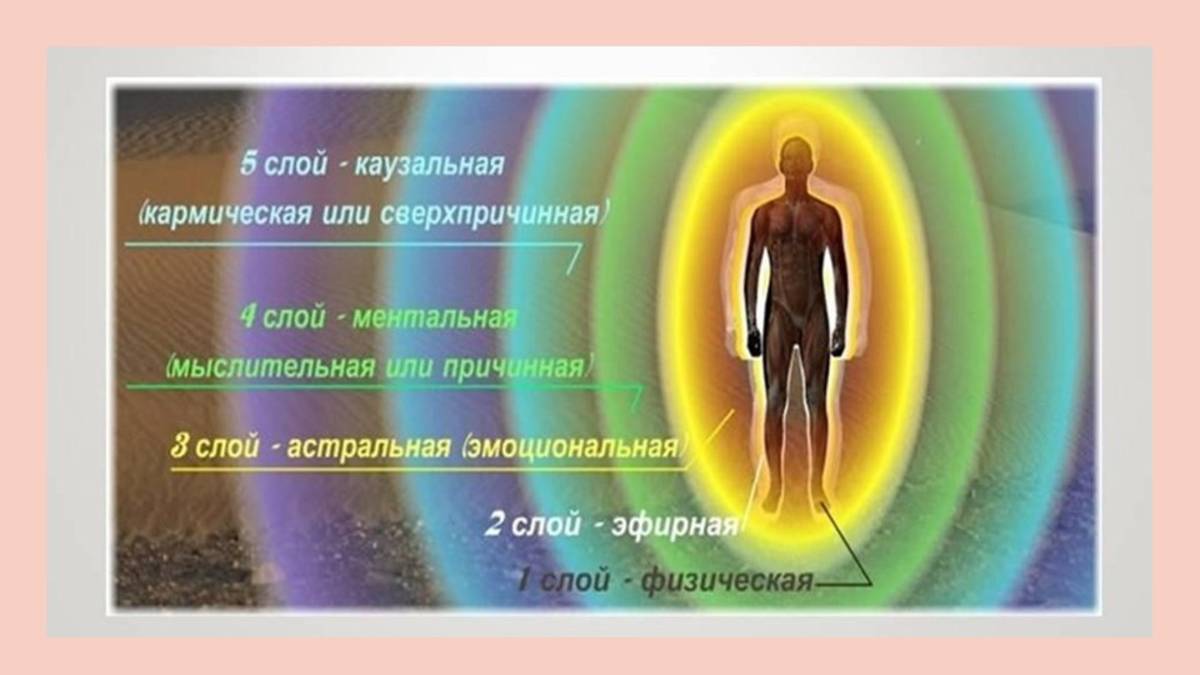 5 слой - каузальная
(кармическая или сверхпричинная)

4 слой - ментальная
(мыслительная или причинная)

3 слой - астральная (эмоциональная)

2 слой - эфирная

1 слой - физическая